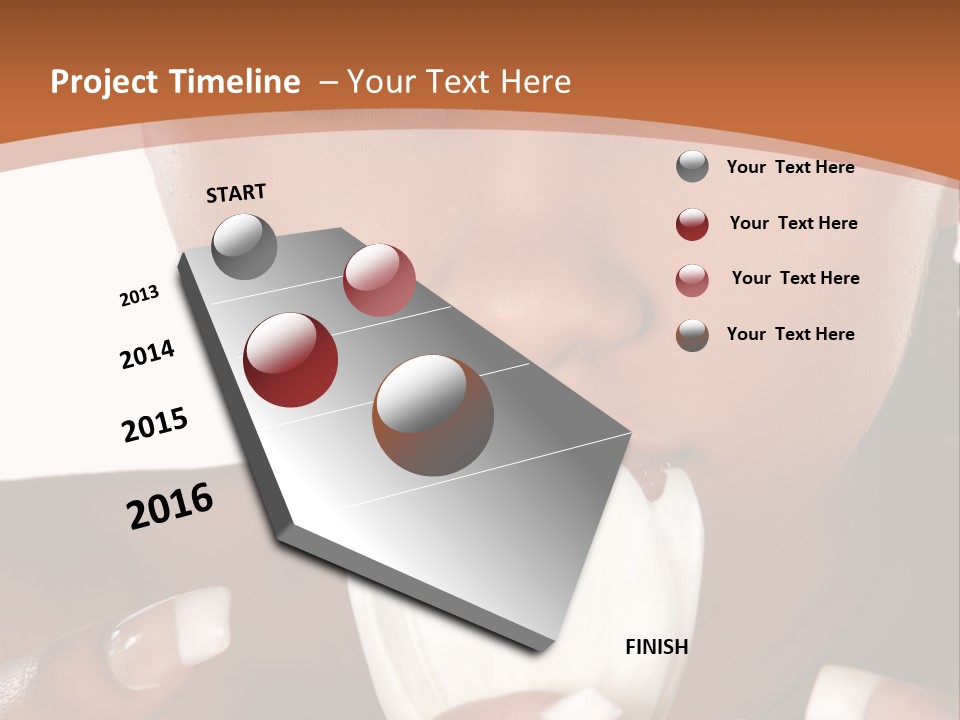 Project Timeline – Your Text Here

START

2013

2014

2015

2016

FINISH

Your Text Here

Your Text Here

Your Text Here

Your Text Here